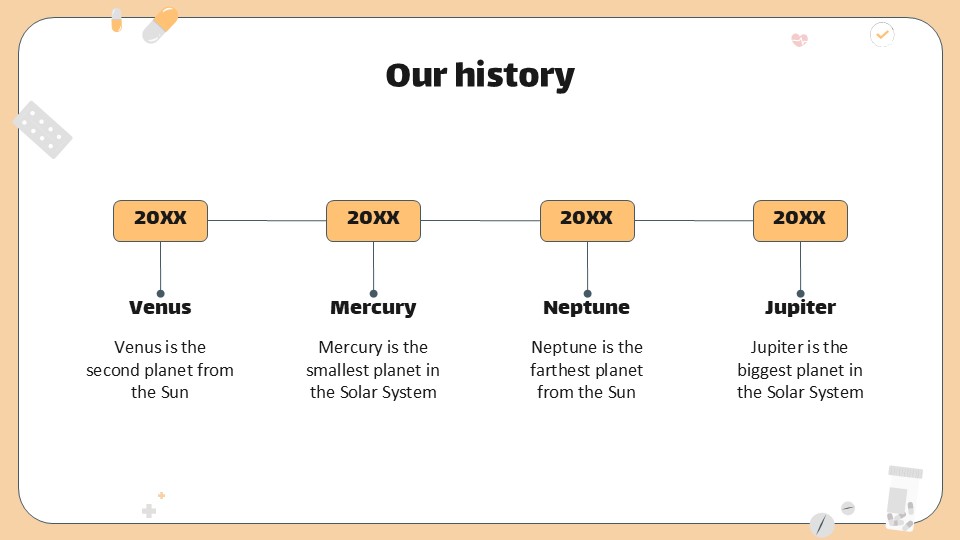 Our history

20XX

Venus

Venus is the second planet from the Sun

20XX

Mercury

Mercury is the smallest planet in the Solar System

20XX

Neptune

Neptune is the farthest planet from the Sun

20XX

Jupiter

Jupiter is the biggest planet in the Solar System